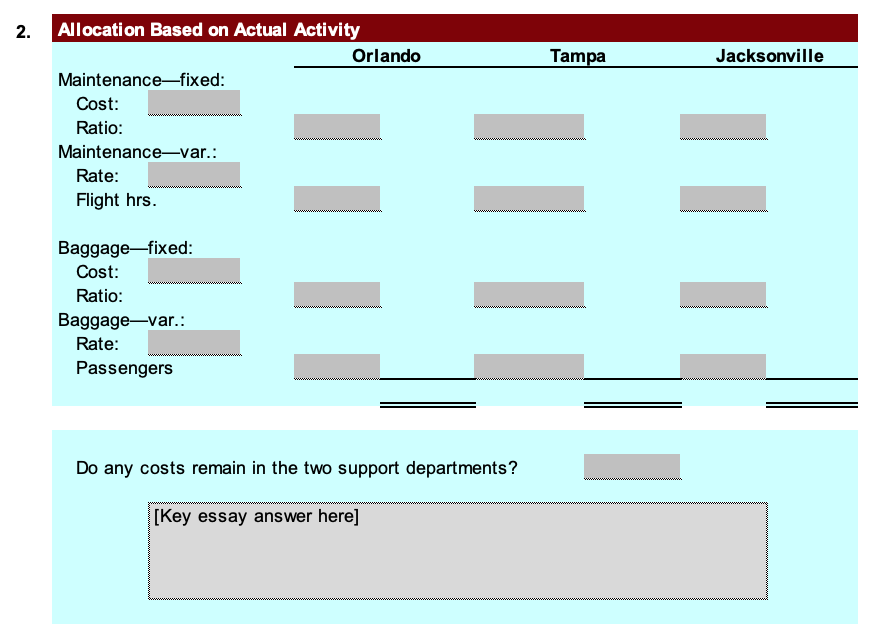 2. Allocation Based on Actual Activity

| | Orlando | Tampa | Jacksonville |
|---|---|---|---|
| Maintenance—fixed: | | | |
| Cost: | | | |
| Ratio: | | | |
| Maintenance—var.: | | | |
| Rate: | | | |
| Flight hrs. | | | |
| Baggage—fixed: | | | |
| Cost: | | | |
| Ratio: | | | |
| Baggage—var.: | | | |
| Rate: | | | |
| Passengers | | | |

Do any costs remain in the two support departments?

[Key essay answer here]